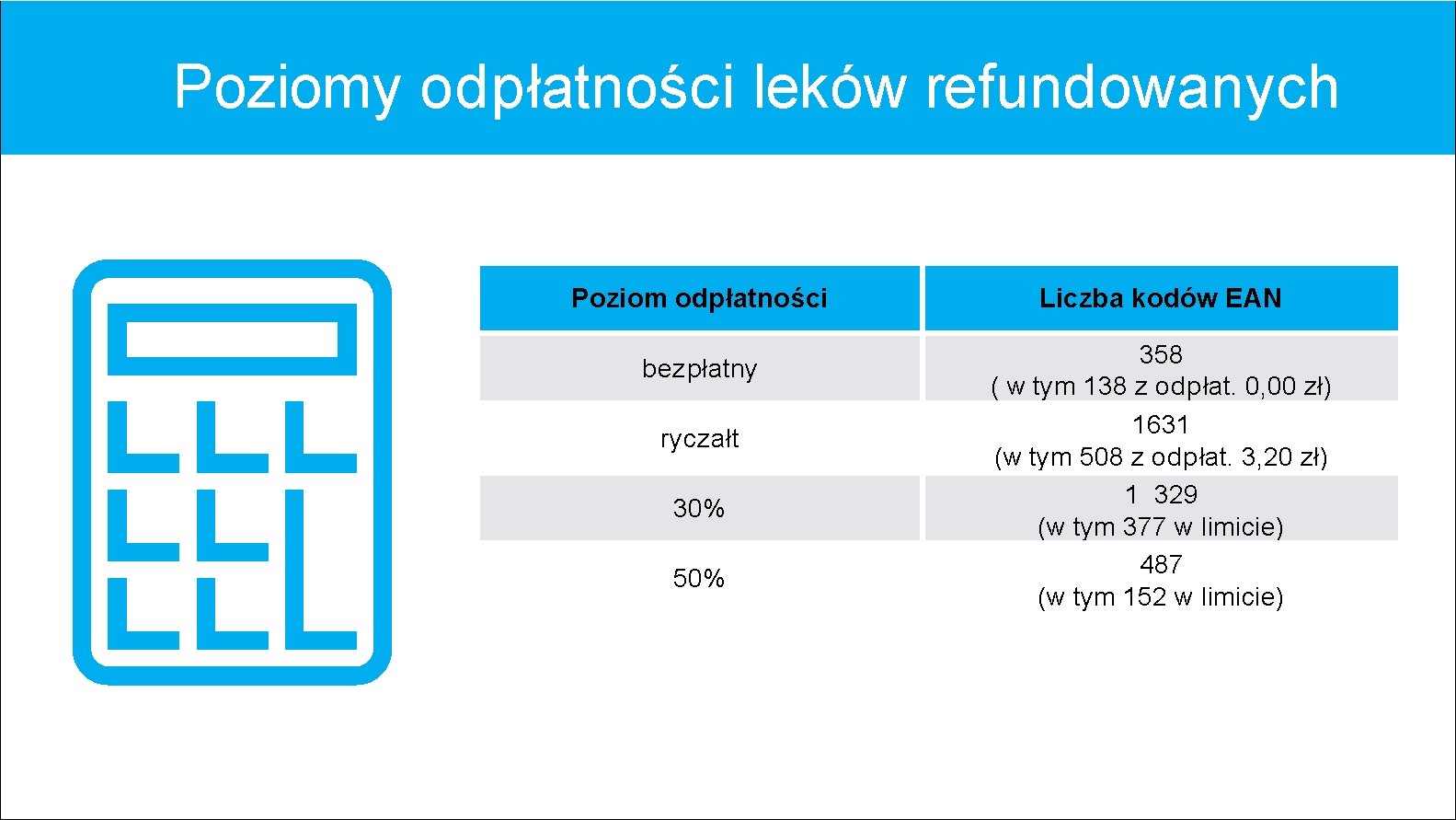 Poziomy odpłatności leków refundowanych

| Poziom odpłatności | Liczba kodów EAN |
|---|---|
| bezpłatny | 358 ( w tym 138 z odpłat. 0,00 zł) |
| ryczałt | 1631 (w tym 508 z odpłat. 3,20 zł) |
| 30% | 1 329 (w tym 377 w limicie) |
| 50% | 487 (w tym 152 w limicie) |